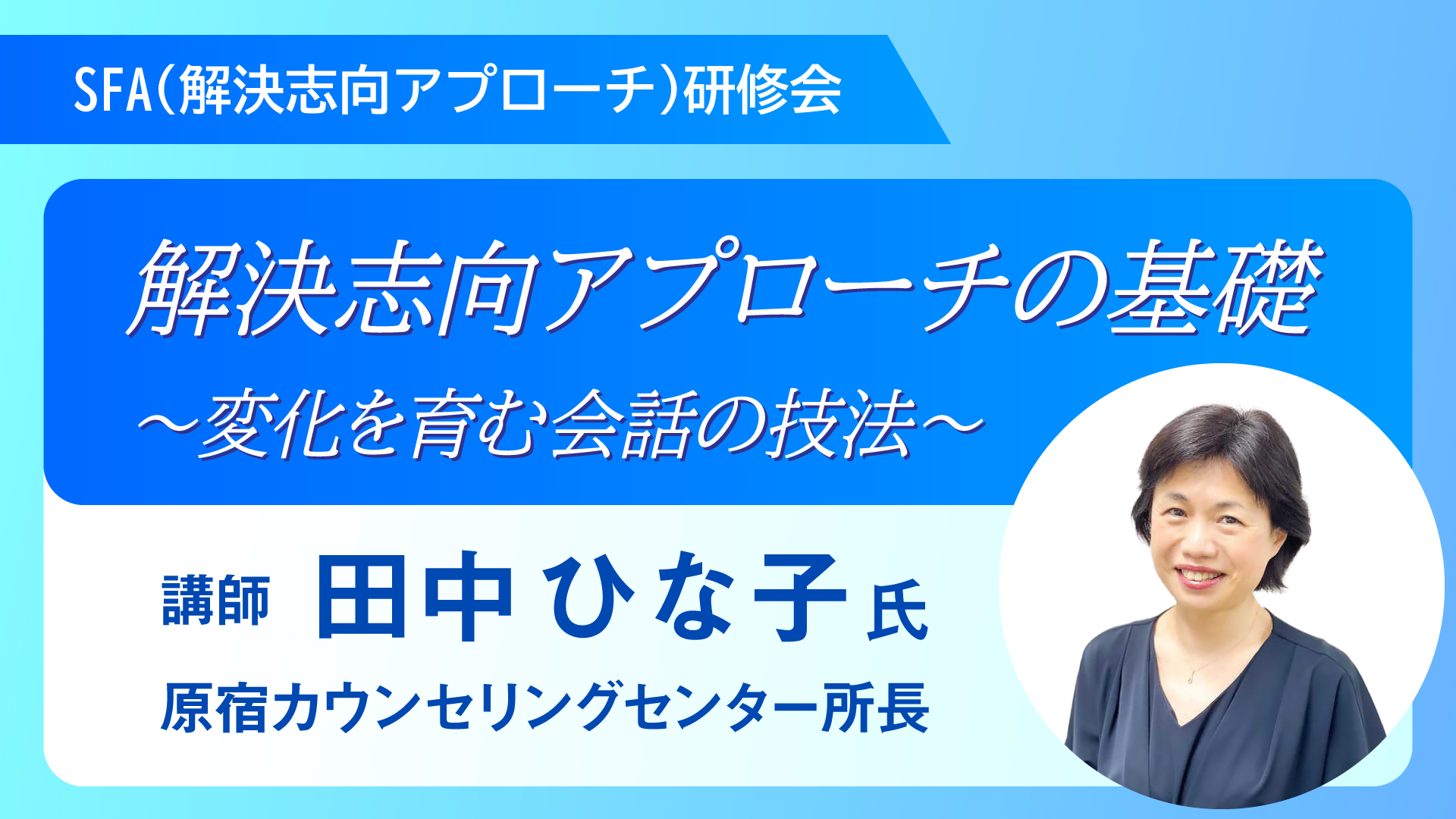 SFA(解決志向アプローチ)研修会

解決志向アプローチの基礎
～変化を育む会話の技法～

講師 田中ひな子氏
原宿カウンセリングセンター所長